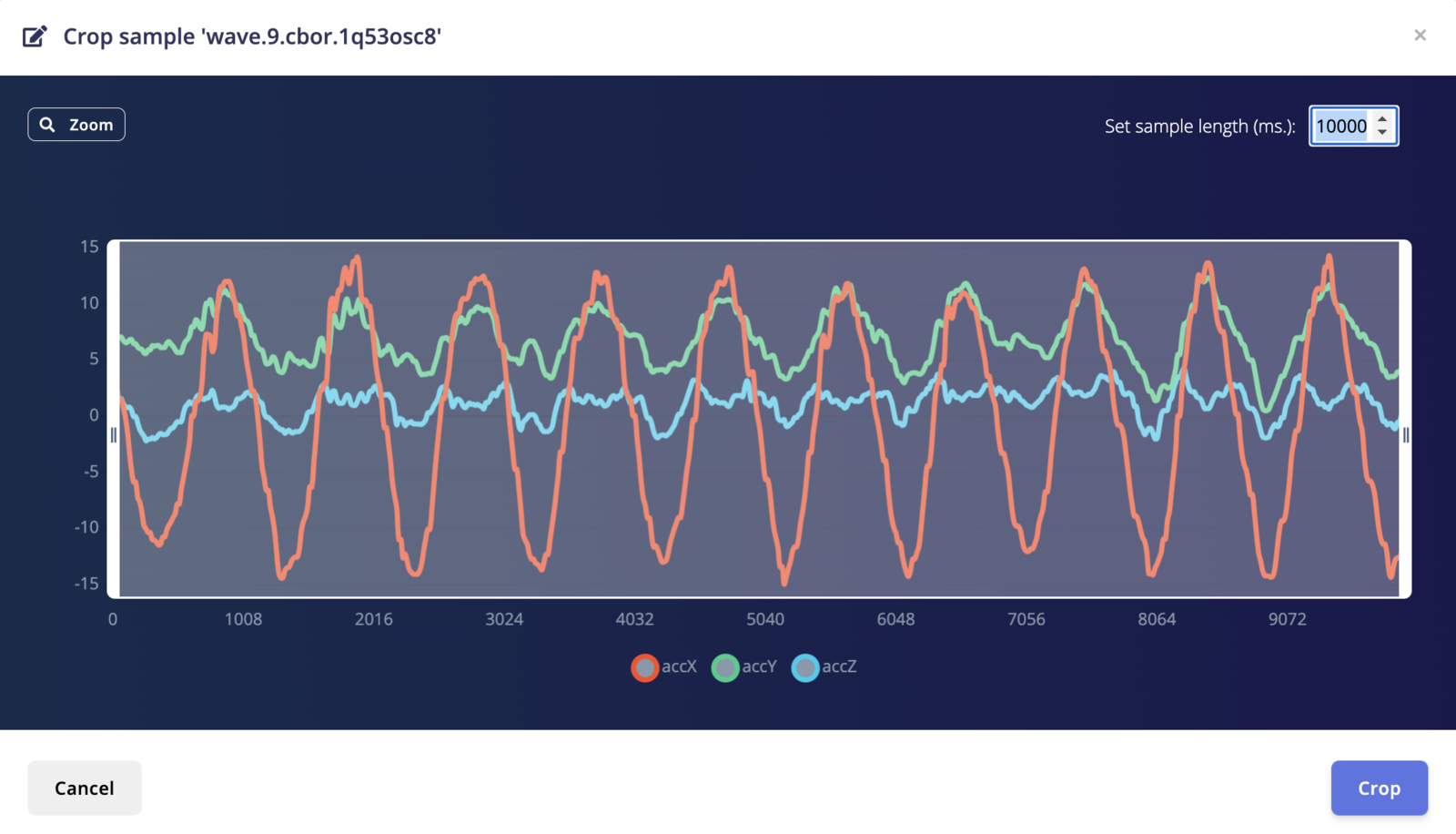 Crop sample 'wave.9.cbor.1q53osc8'

×

Zoom

Set sample length (ms.): 10000

15
10
5
0
-5
-10
-15

0 1008 2016 3024 4032 5040 6048 7056 8064 9072

accX accY accZ

Cancel

Crop